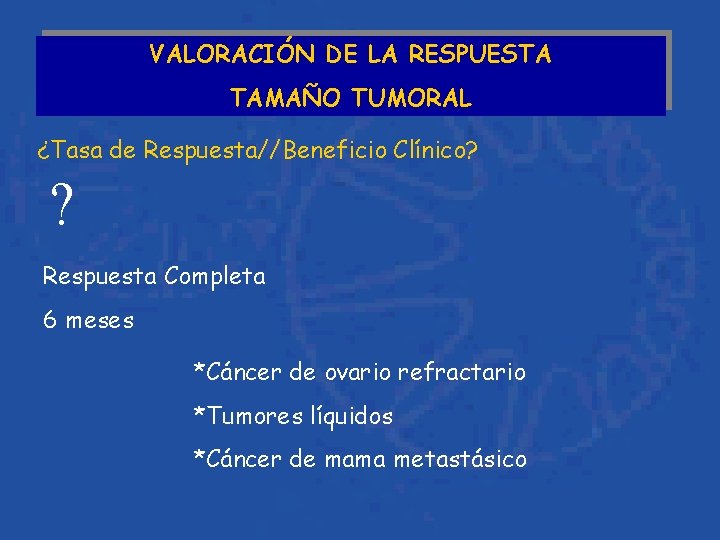 VALORACIÓN DE LA RESPUESTA
TAMAÑO TUMORAL

¿Tasa de Respuesta//Beneficio Clínico?

?

Respuesta Completa

6 meses

*Cáncer de ovario refractario

*Tumores líquidos

*Cáncer de mama metastásico